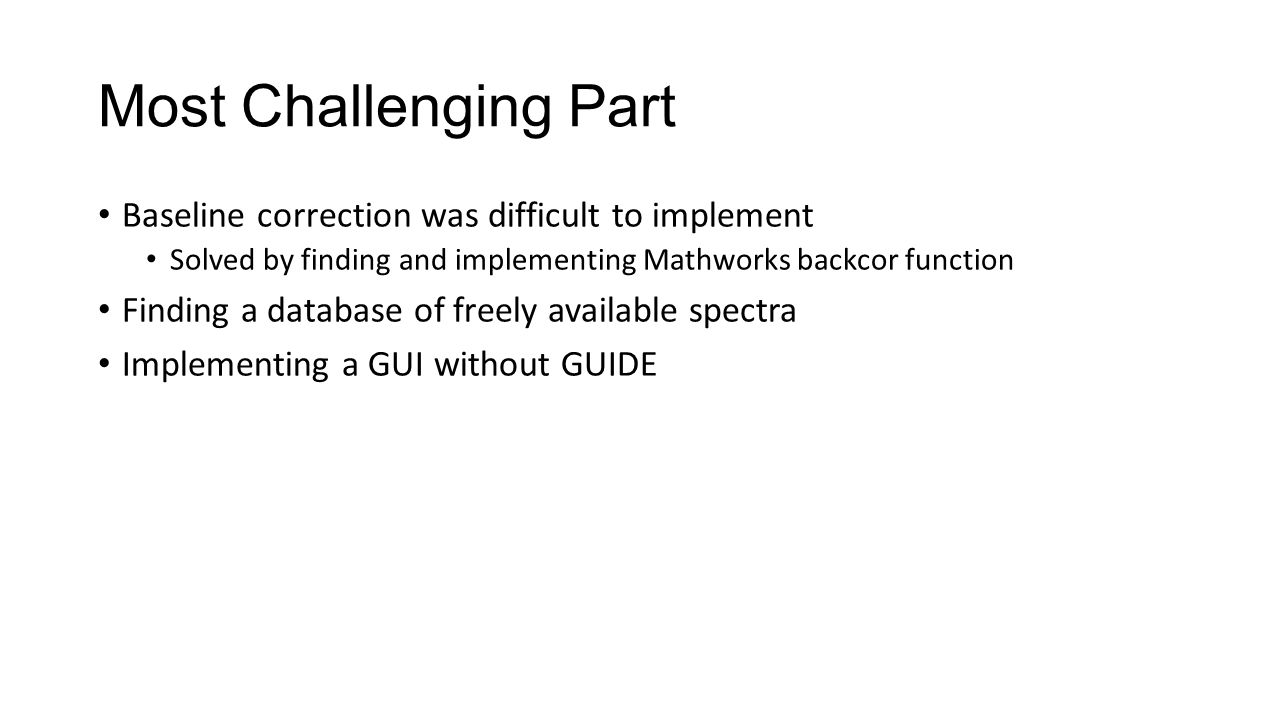 Most Challenging Part

• Baseline correction was difficult to implement
  • Solved by finding and implementing Mathworks backcor function
• Finding a database of freely available spectra
• Implementing a GUI without GUIDE